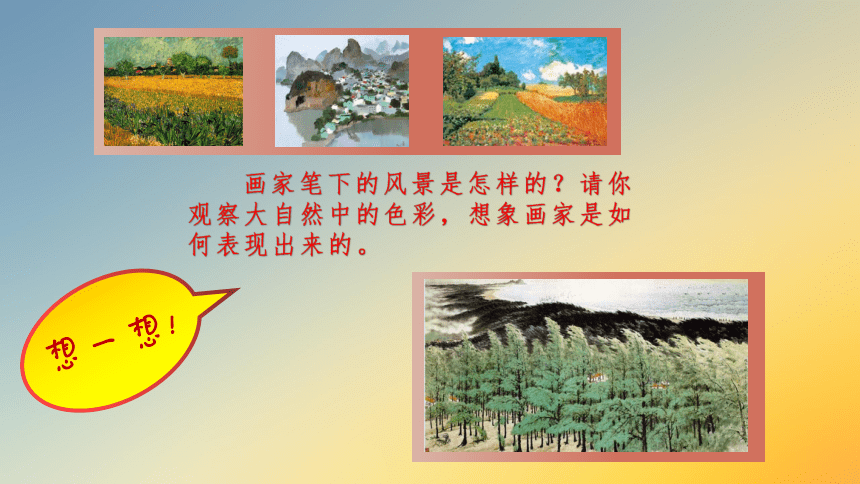 画家笔下的风景是怎样的？请你观察大自然中的色彩，想象画家是如何表现出来的。

想一想！